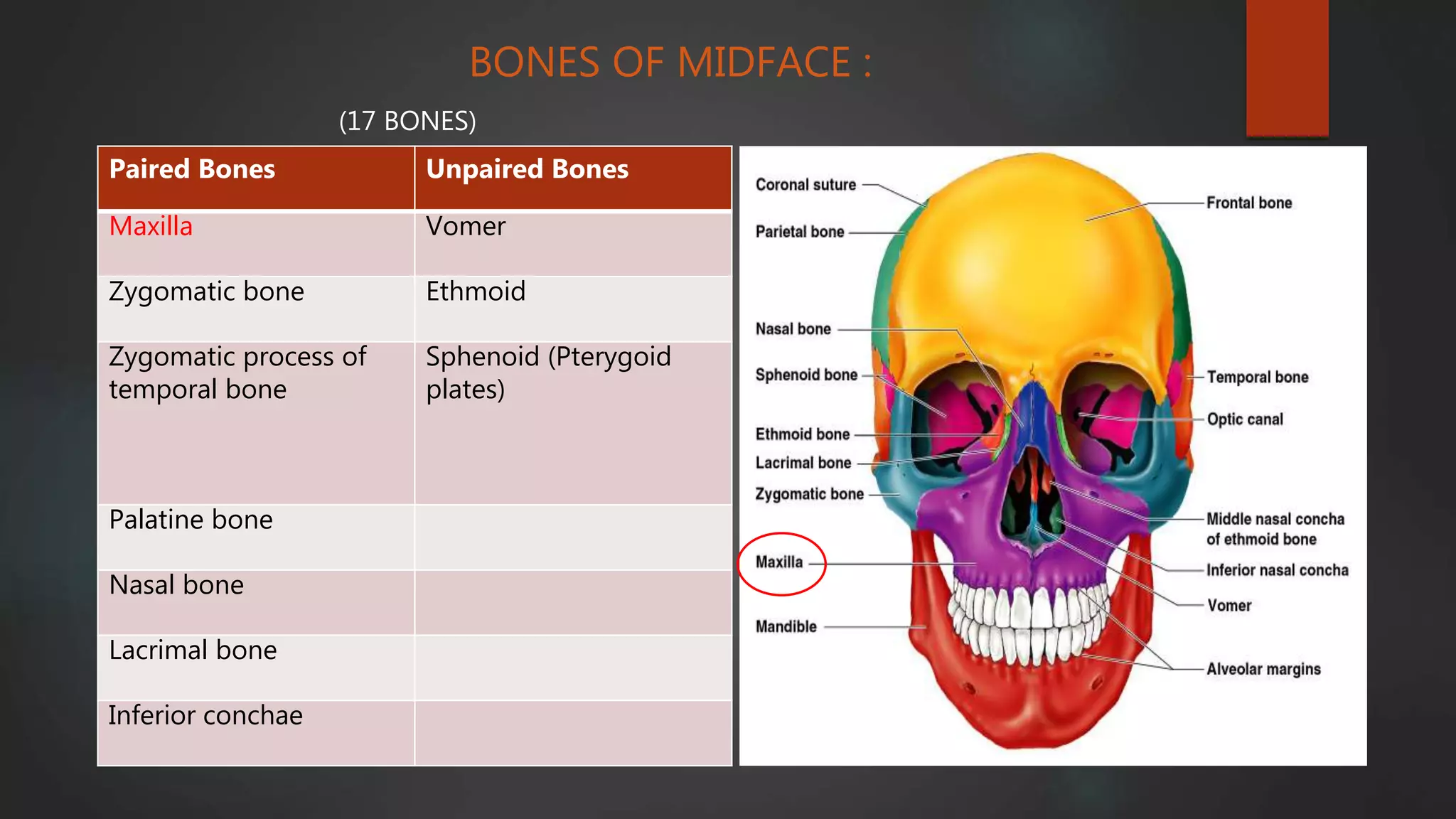 BONES OF MIDFACE :

(17 BONES)

| Paired Bones | Unpaired Bones |
|---|---|
| Maxilla | Vomer |
| Zygomatic bone | Ethmoid |
| Zygomatic process of temporal bone | Sphenoid (Pterygoid plates) |
| Palatine bone | |
| Nasal bone | |
| Lacrimal bone | |
| Inferior conchae | |

Coronal suture
Parietal bone
Nasal bone
Sphenoid bone
Ethmoid bone
Lacrimal bone
Zygomatic bone
Maxilla
Mandible
Frontal bone
Temporal bone
Optic canal
Middle nasal concha of ethmoid bone
Inferior nasal concha
Vomer
Alveolar margins